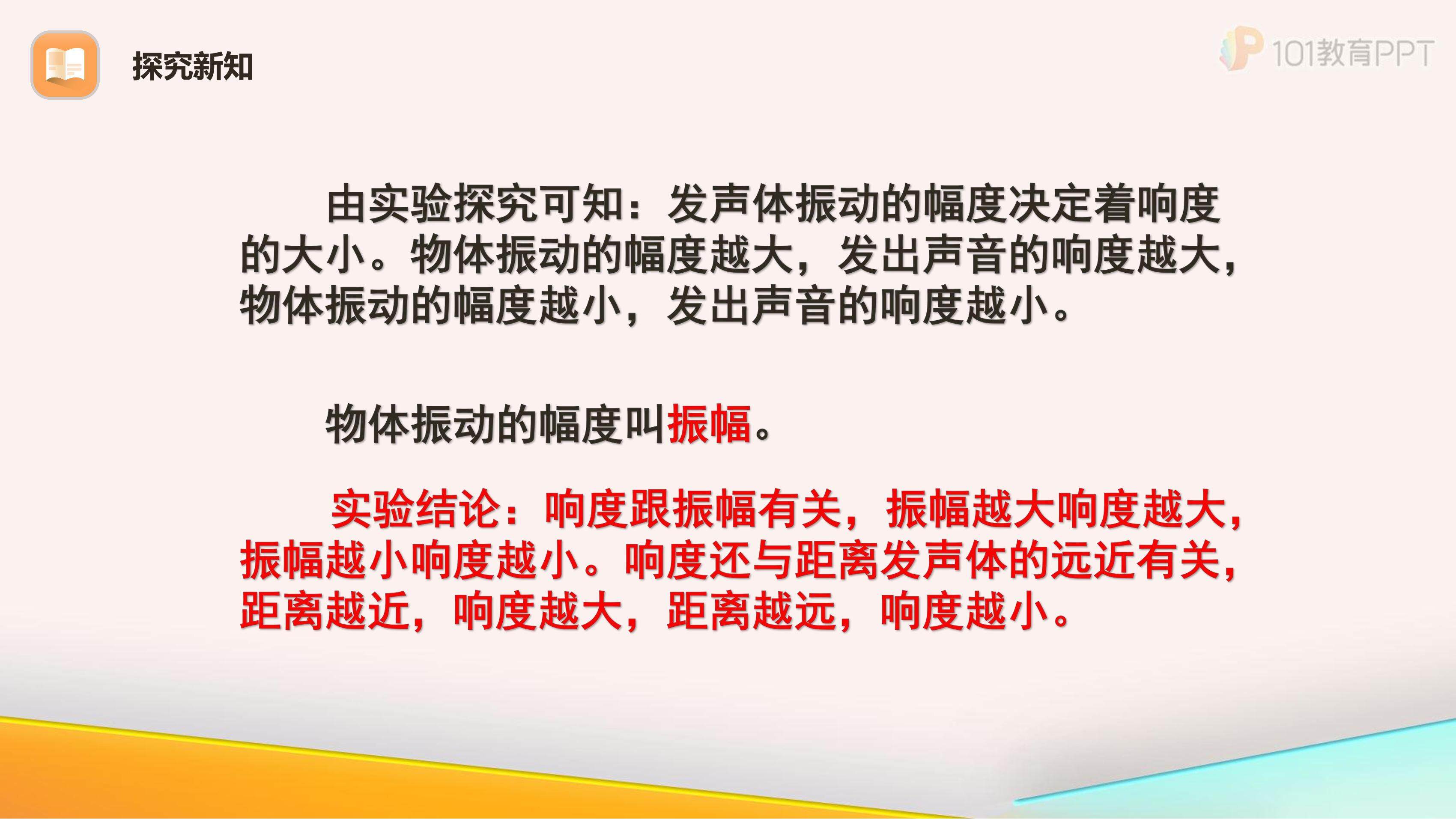 探究新知

101教育PPT

由实验探究可知：发声体振动的幅度决定着响度的大小。物体振动的幅度越大，发出声音的响度越大，物体振动的幅度越小，发出声音的响度越小。

物体振动的幅度叫振幅。

实验结论：响度跟振幅有关，振幅越大响度越大，振幅越小响度越小。响度还与距离发声体的远近有关，距离越近，响度越大，距离越远，响度越小。